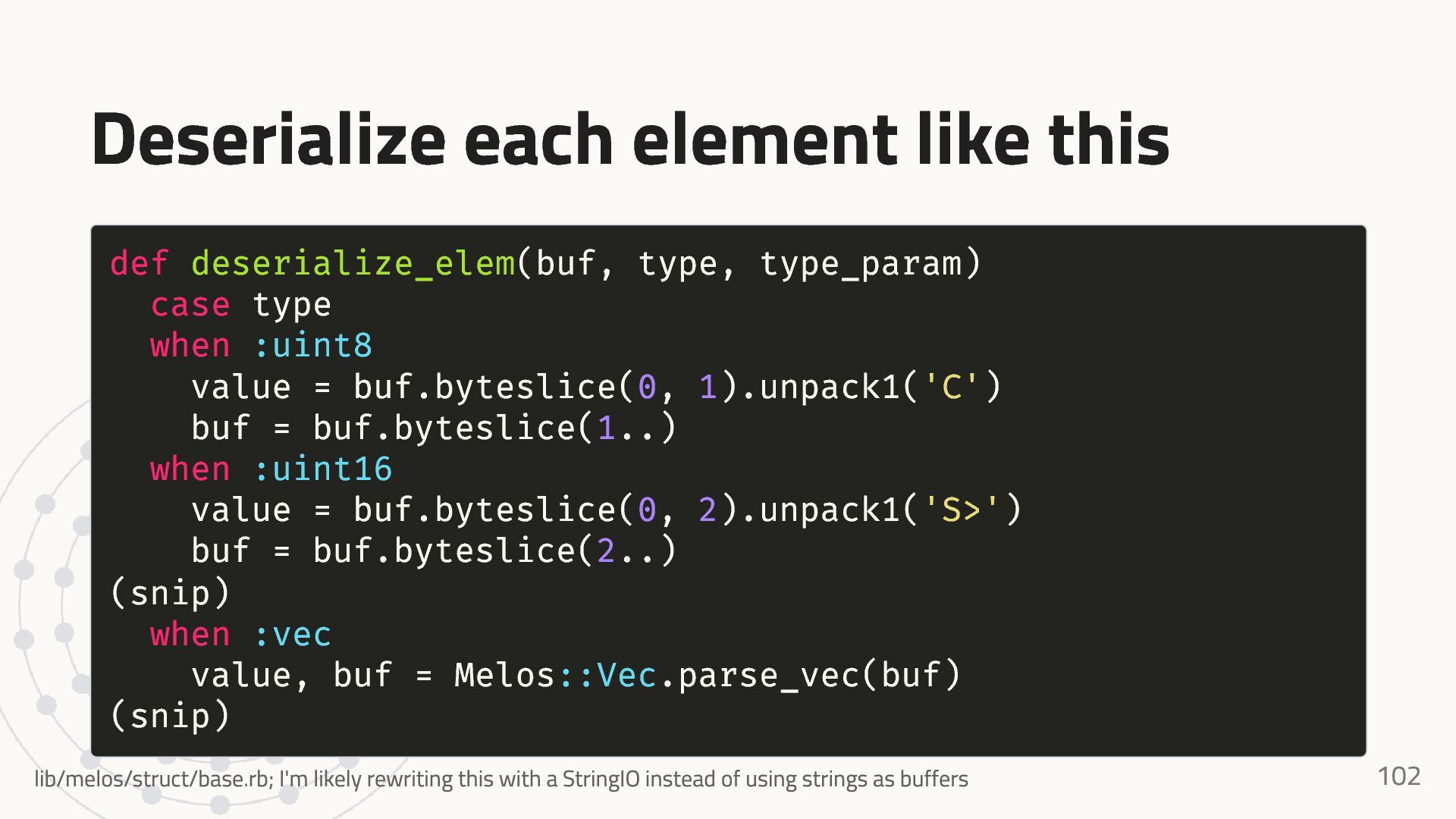 Deserialize each element like this

def deserialize_elem(buf, type, type_param)
  case type
  when :uint8
    value = buf.byteslice(0, 1).unpack1('C')
    buf = buf.byteslice(1..)
  when :uint16
    value = buf.byteslice(0, 2).unpack1('S>')
    buf = buf.byteslice(2..)
(snip)
  when :vec
    value, buf = Melos::Vec.parse_vec(buf)
(snip)

lib/melos/struct/base.rb; I'm likely rewriting this with a StringIO instead of using strings as buffers

102